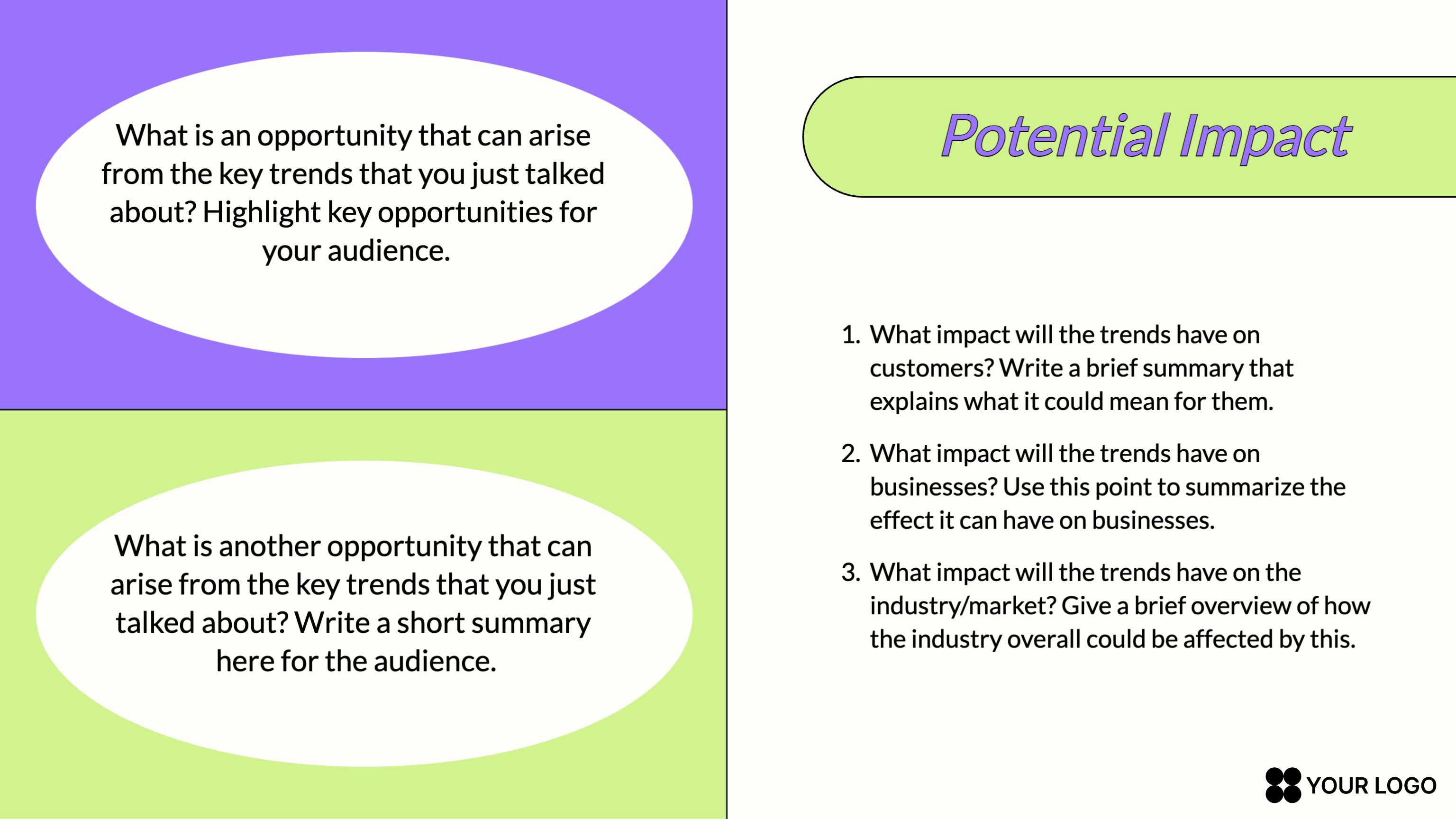 What is an opportunity that can arise from the key trends that you just talked about? Highlight key opportunities for your audience.

What is another opportunity that can arise from the key trends that you just talked about? Write a short summary here for the audience.

Potential Impact

1. What impact will the trends have on customers? Write a brief summary that explains what it could mean for them.
2. What impact will the trends have on businesses? Use this point to summarize the effect it can have on businesses.
3. What impact will the trends have on the industry/market? Give a brief overview of how the industry overall could be affected by this.

YOUR LOGO